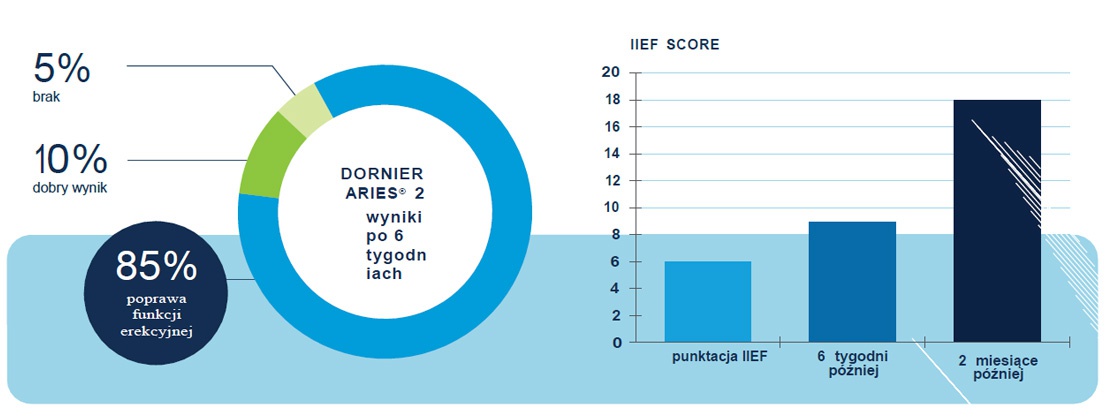 5%
brak

10%
dobry wynik

85%
poprawa funkcji erekcyjnej

DORNIER ARIES® 2
wyniki po 6 tygodn iach

IIEF SCORE

20
18
16
14
12
10
8
6
4
2
0

punktacja IIEF
6 tygodni później
2 miesiące później